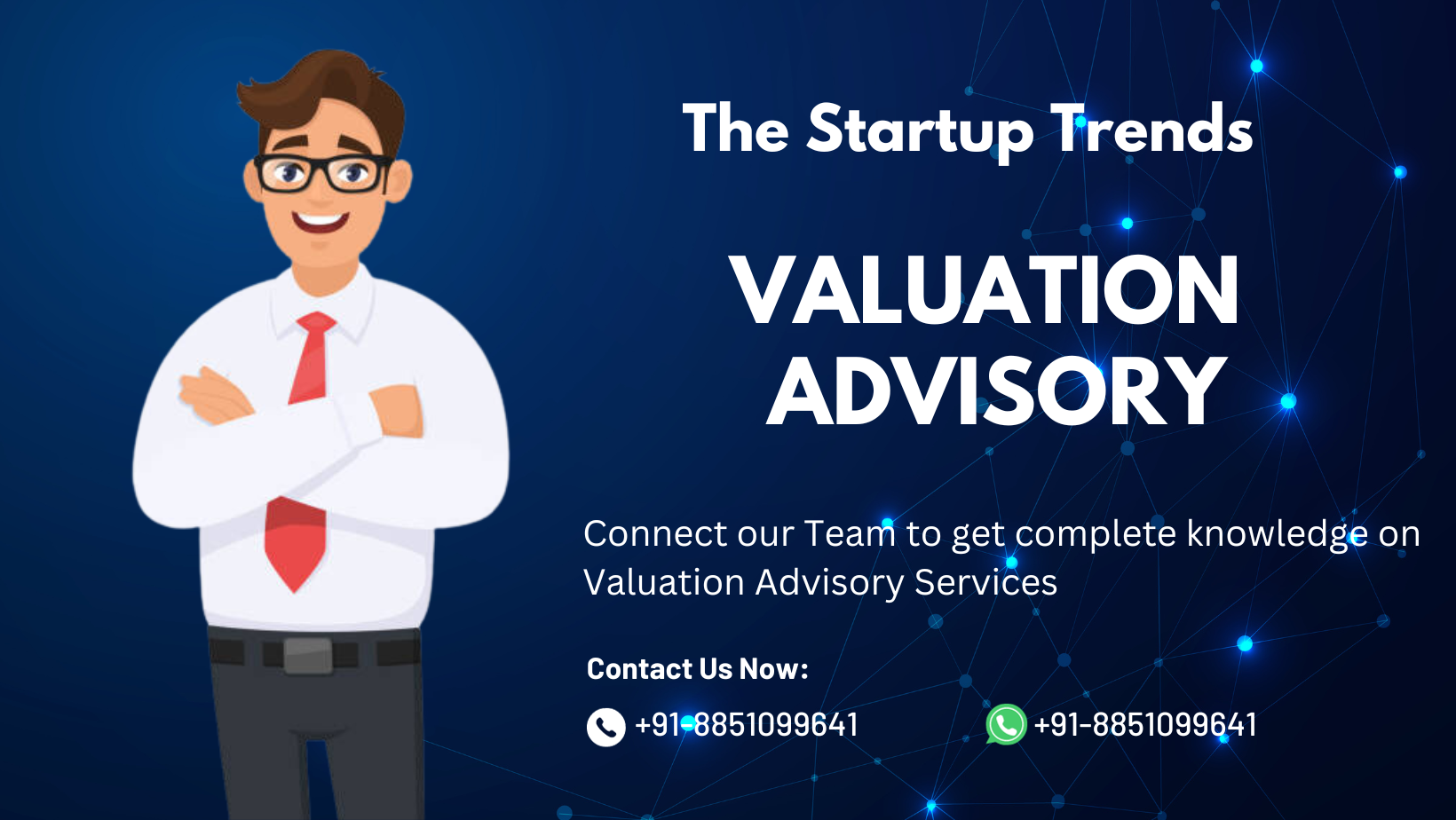 The Startup Trends

VALUATION ADVISORY

Connect our Team to get complete knowledge on Valuation Advisory Services

Contact Us Now:

+91-8851099641

+91-8851099641